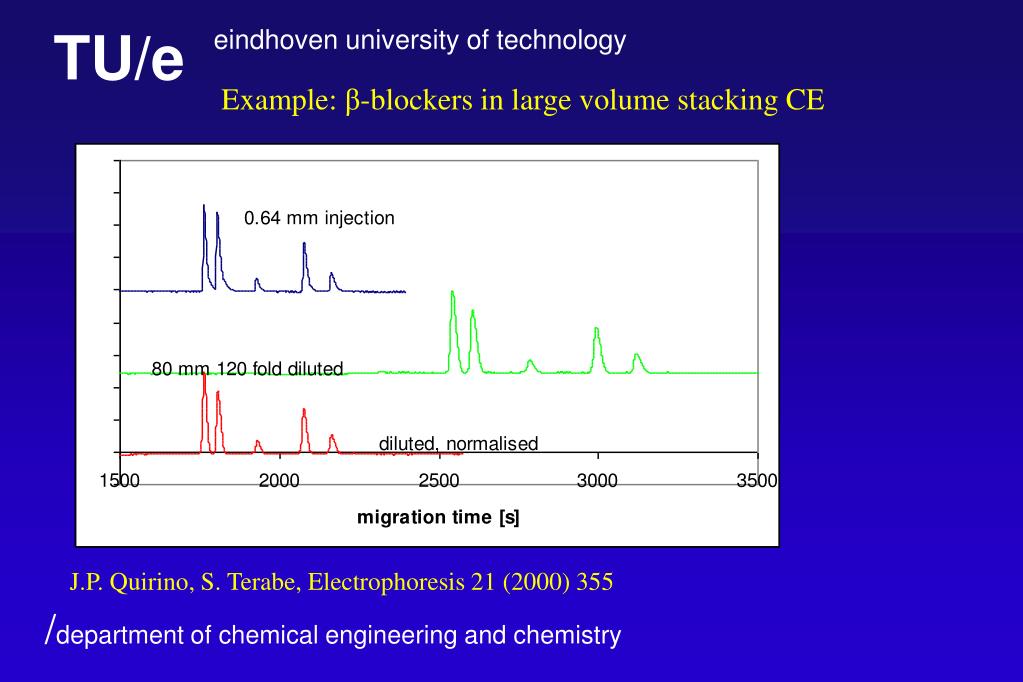 TU/e eindhoven university of technology

Example: β-blockers in large volume stacking CE

0.64 mm injection

80 mm 120 fold diluted

diluted, normalised

1500 2000 2500 3000 3500

migration time [s]

J.P. Quirino, S. Terabe, Electrophoresis 21 (2000) 355

/department of chemical engineering and chemistry